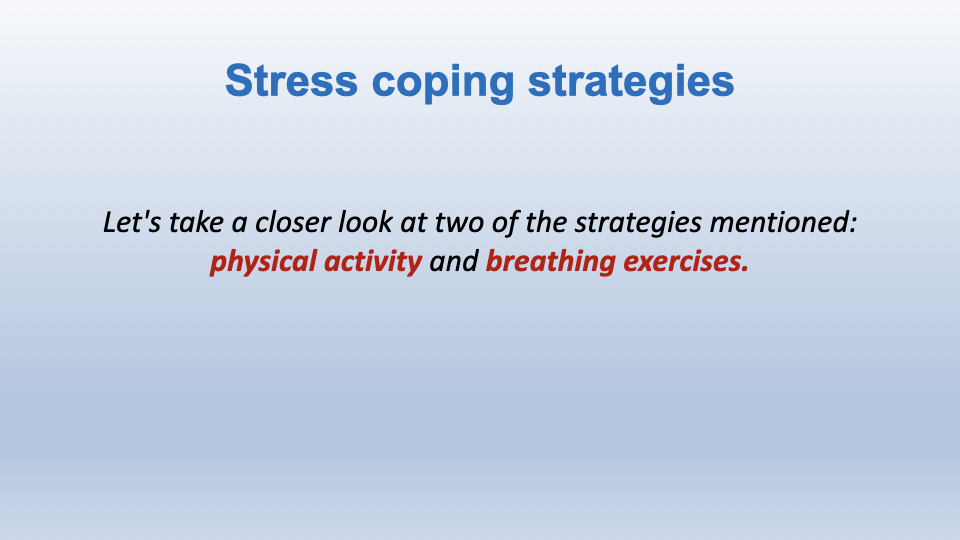 Stress coping strategies

Let's take a closer look at two of the strategies mentioned: physical activity and breathing exercises.